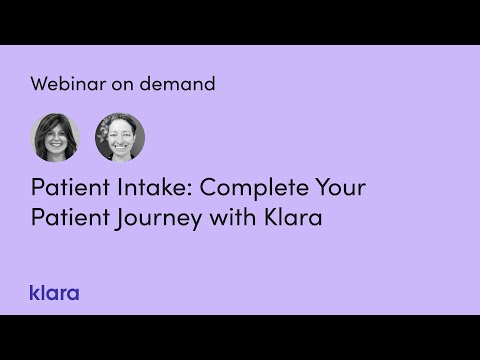 Webinar on demand

Patient Intake: Complete Your Patient Journey with Klara

klara